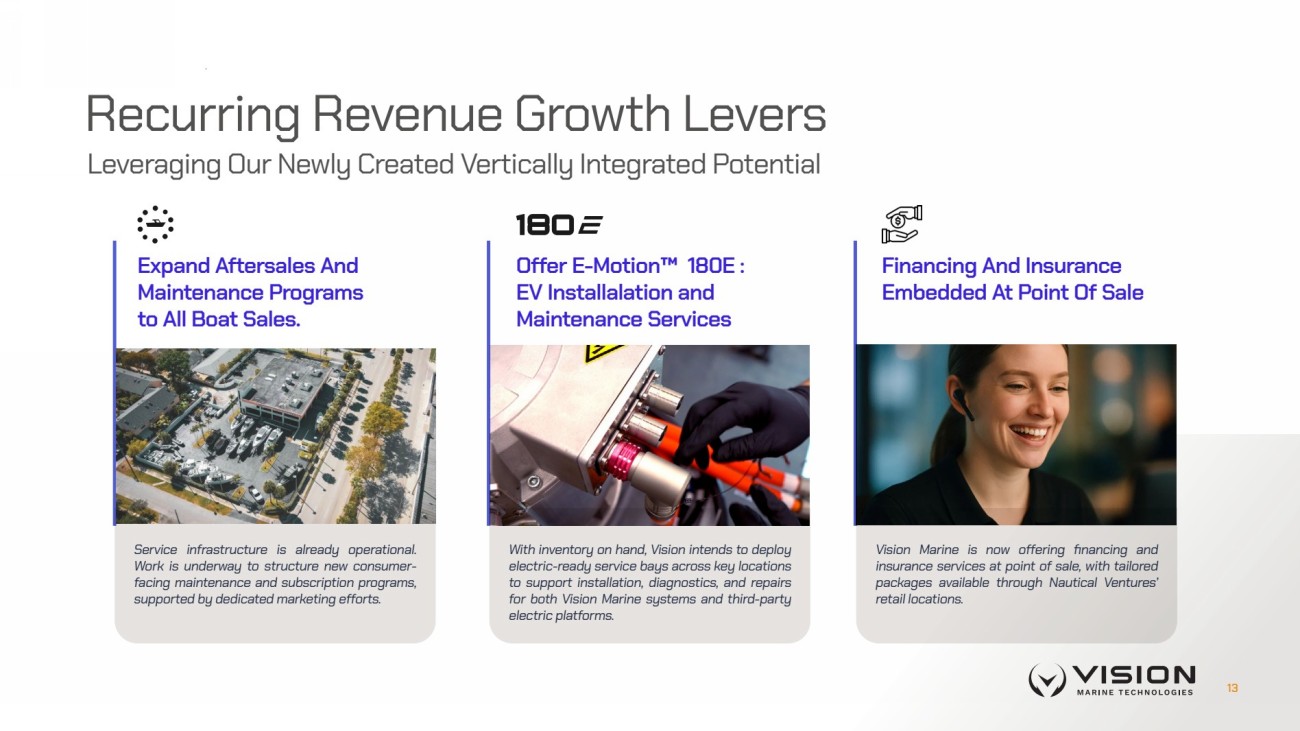 Recurring Revenue Growth Levers
Leveraging Our Newly Created Vertically Integrated Potential

Expand Aftersales And Maintenance Programs to All Boat Sales.

Service infrastructure is already operational. Work is underway to structure new consumer-facing maintenance and subscription programs, supported by dedicated marketing efforts.

180E

Offer E-Motion™ 180E : EV Installalation and Maintenance Services

With inventory on hand, Vision intends to deploy electric-ready service bays across key locations to support installation, diagnostics, and repairs for both Vision Marine systems and third-party electric platforms.

Financing And Insurance Embedded At Point Of Sale

Vision Marine is now offering financing and insurance services at point of sale, with tailored packages available through Nautical Ventures' retail locations.

VISION
MARINE TECHNOLOGIES

13